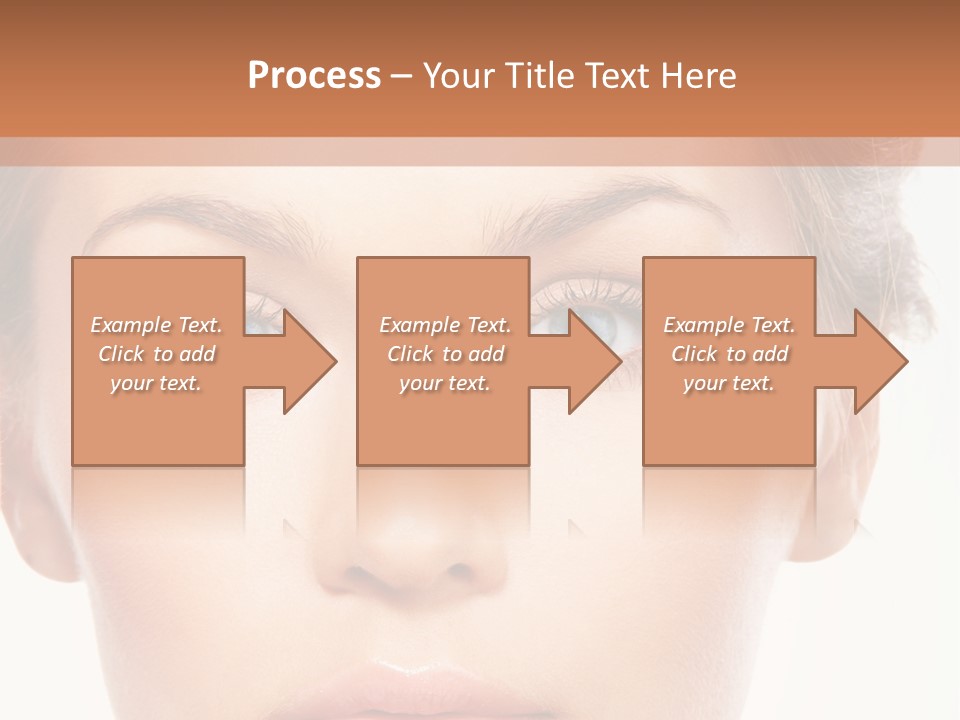 Process – Your Title Text Here

Example Text. Click to add your text.

Example Text. Click to add your text.

Example Text. Click to add your text.